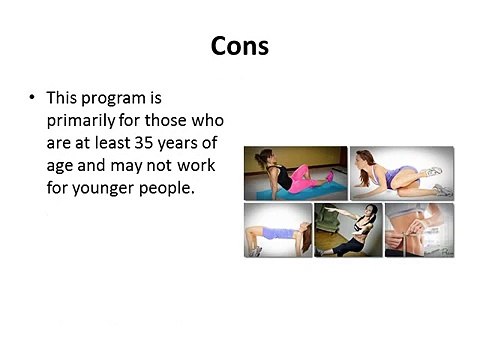 Cons

• This program is primarily for those who are at least 35 years of age and may not work for younger people.